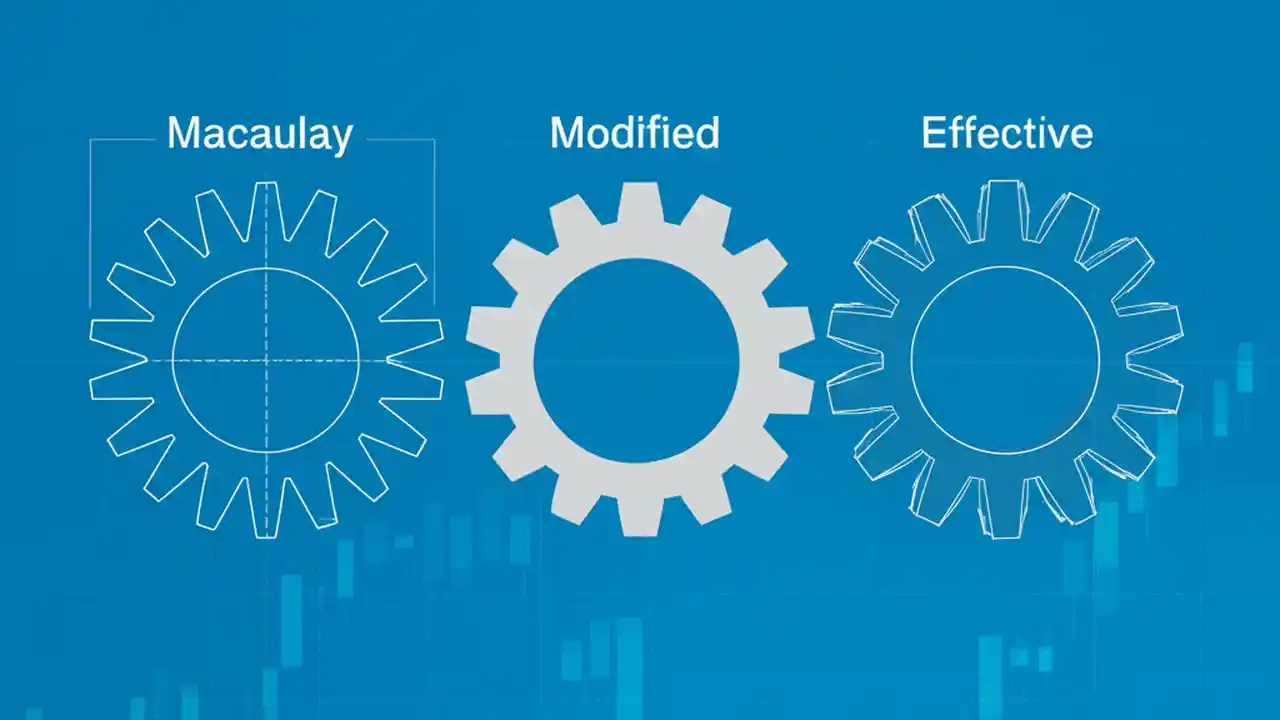 Macaulay

Modified

Effective